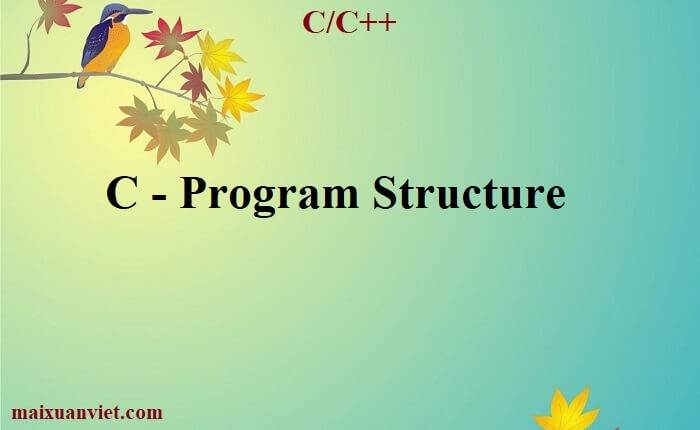 C/C++

C - Program Structure

maixuanviet.com